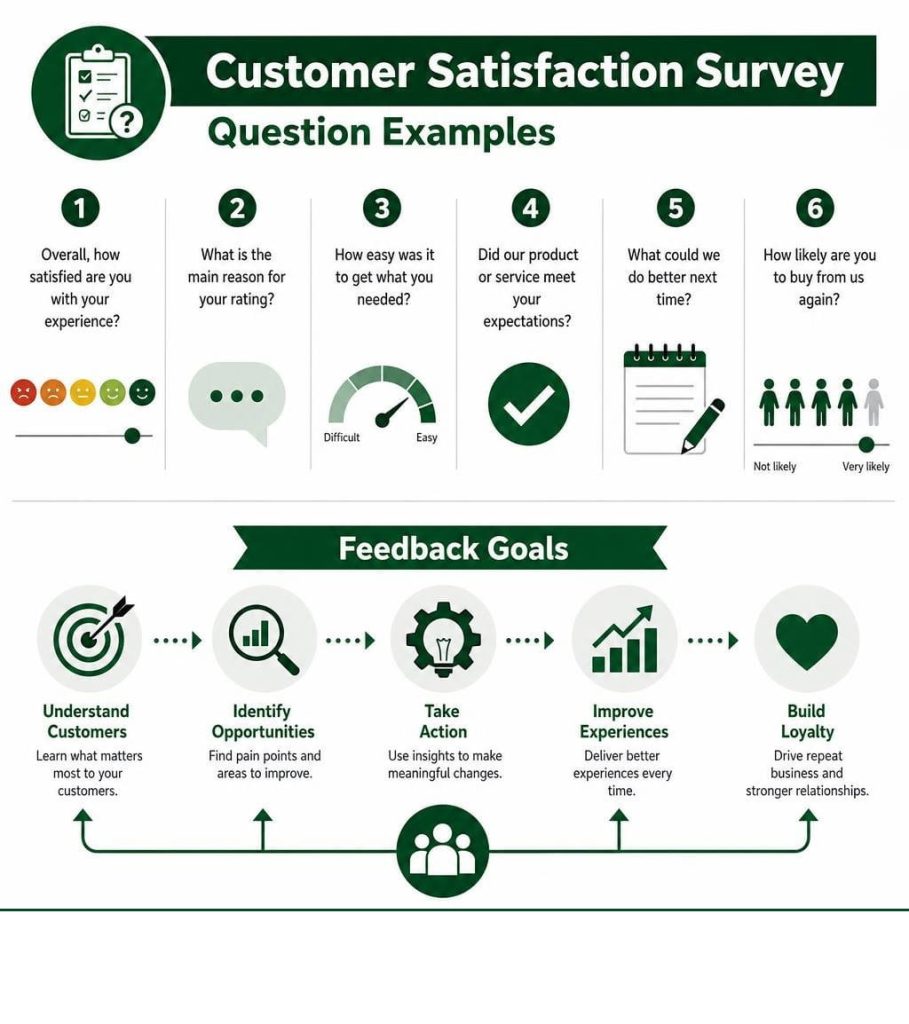 Customer Satisfaction Survey

Question Examples

1
Overall, how satisfied are you with your experience?

2
What is the main reason for your rating?

3
How easy was it to get what you needed?

Difficult Easy

4
Did our product or service meet your expectations?

5
What could we do better next time?

6
How likely are you to buy from us again?

Not likely Very likely

Feedback Goals

Understand Customers
Learn what matters most to your customers.

Identify Opportunities
Find pain points and areas to improve.

Take Action
Use insights to make meaningful changes.

Improve Experiences
Deliver better experiences every time.

Build Loyalty
Drive repeat business and stronger relationships.